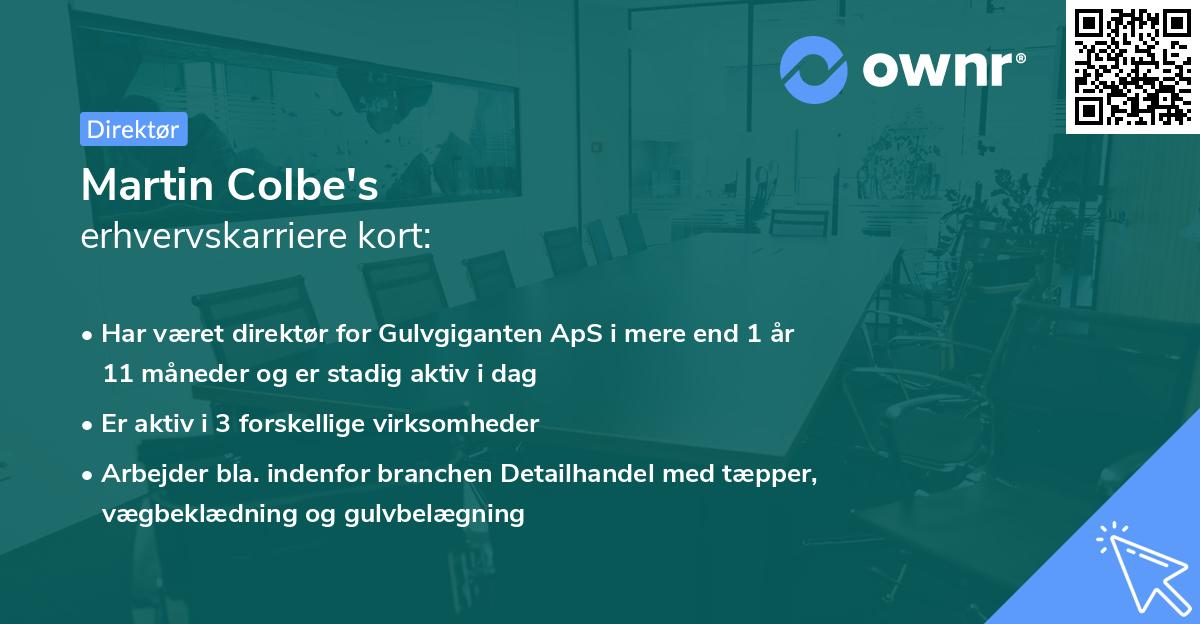 ownr®

Direktør

Martin Colbe's
erhvervskarriere kort:

• Har været direktør for Gulvgiganten ApS i mere end 1 år 11 måneder og er stadig aktiv i dag

• Er aktiv i 3 forskellige virksomheder

• Arbejder bla. indenfor branchen Detailhandel med tæpper, vægbeklædning og gulvbelægning